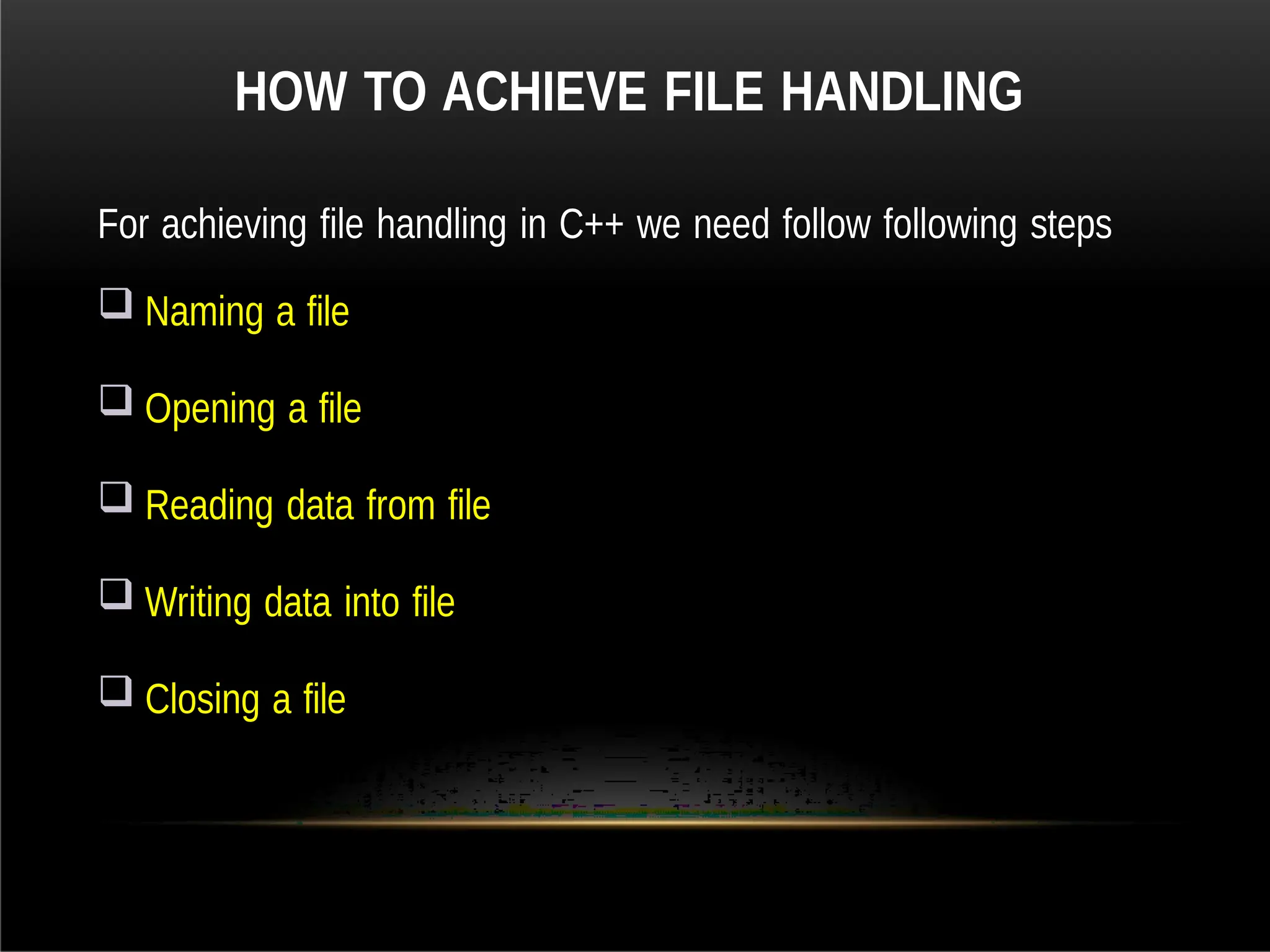 HOW TO ACHIEVE FILE HANDLING

For achieving file handling in C++ we need follow following steps

❑ Naming a file

❑ Opening a file

❑ Reading data from file

❑ Writing data into file

❑ Closing a file